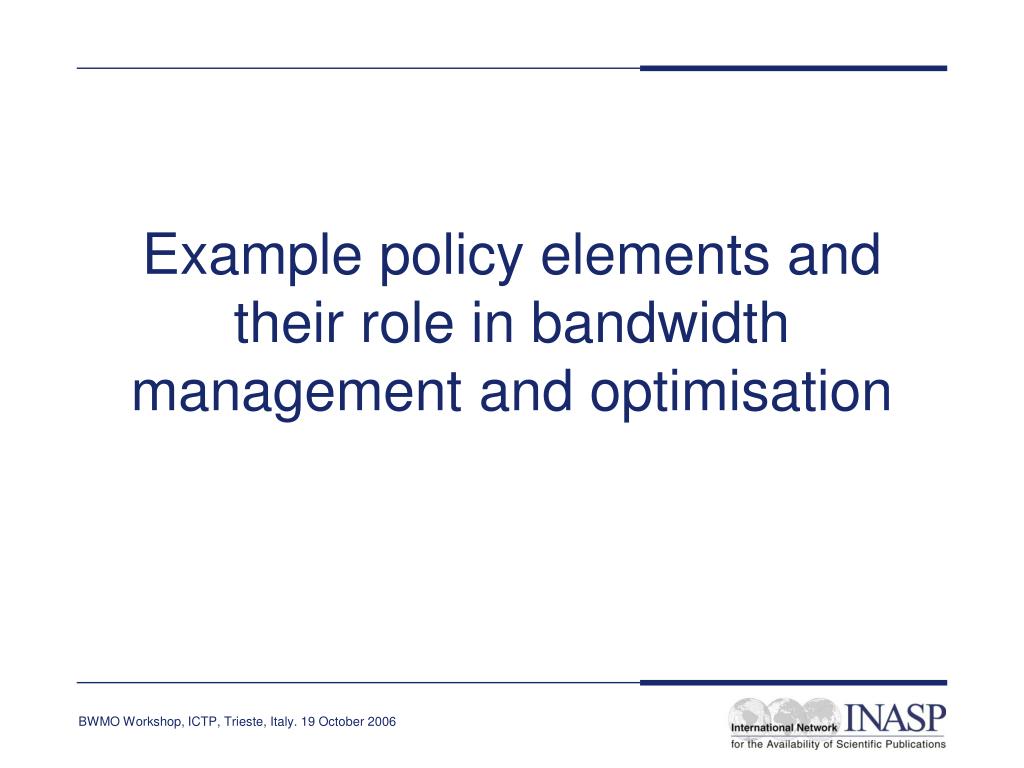 Example policy elements and their role in bandwidth management and optimisation

BWMO Workshop, ICTP, Trieste, Italy. 19 October 2006

International Network INASP
for the Availability of Scientific Publications